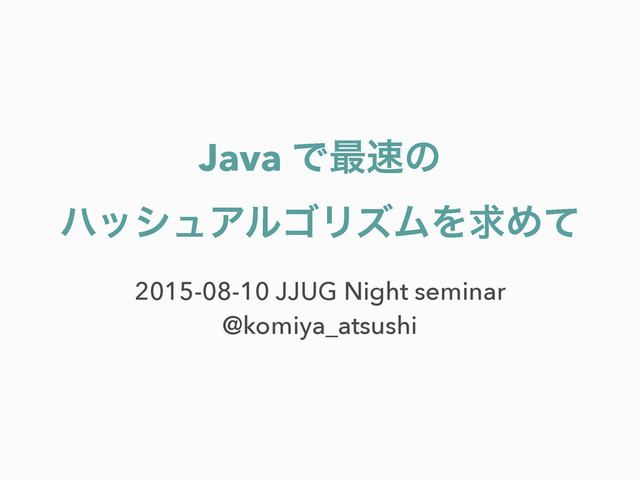 Java で最速の
ハッシュアルゴリズムを求めて

2015-08-10 JJUG Night seminar
@komiya_atsushi